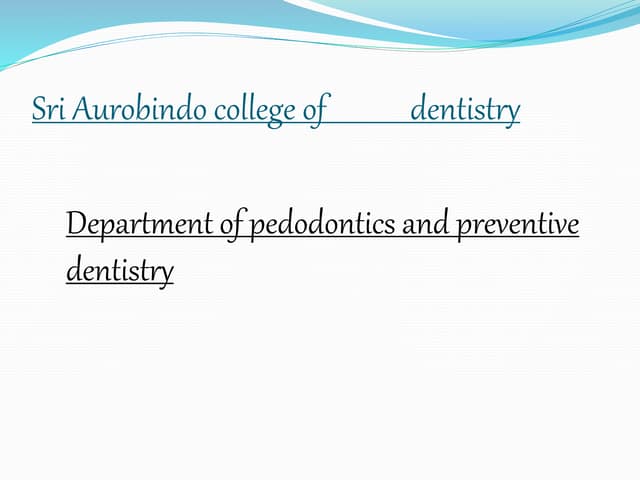 Sri Aurobindo college of dentistry

Department of pedodontics and preventive dentistry